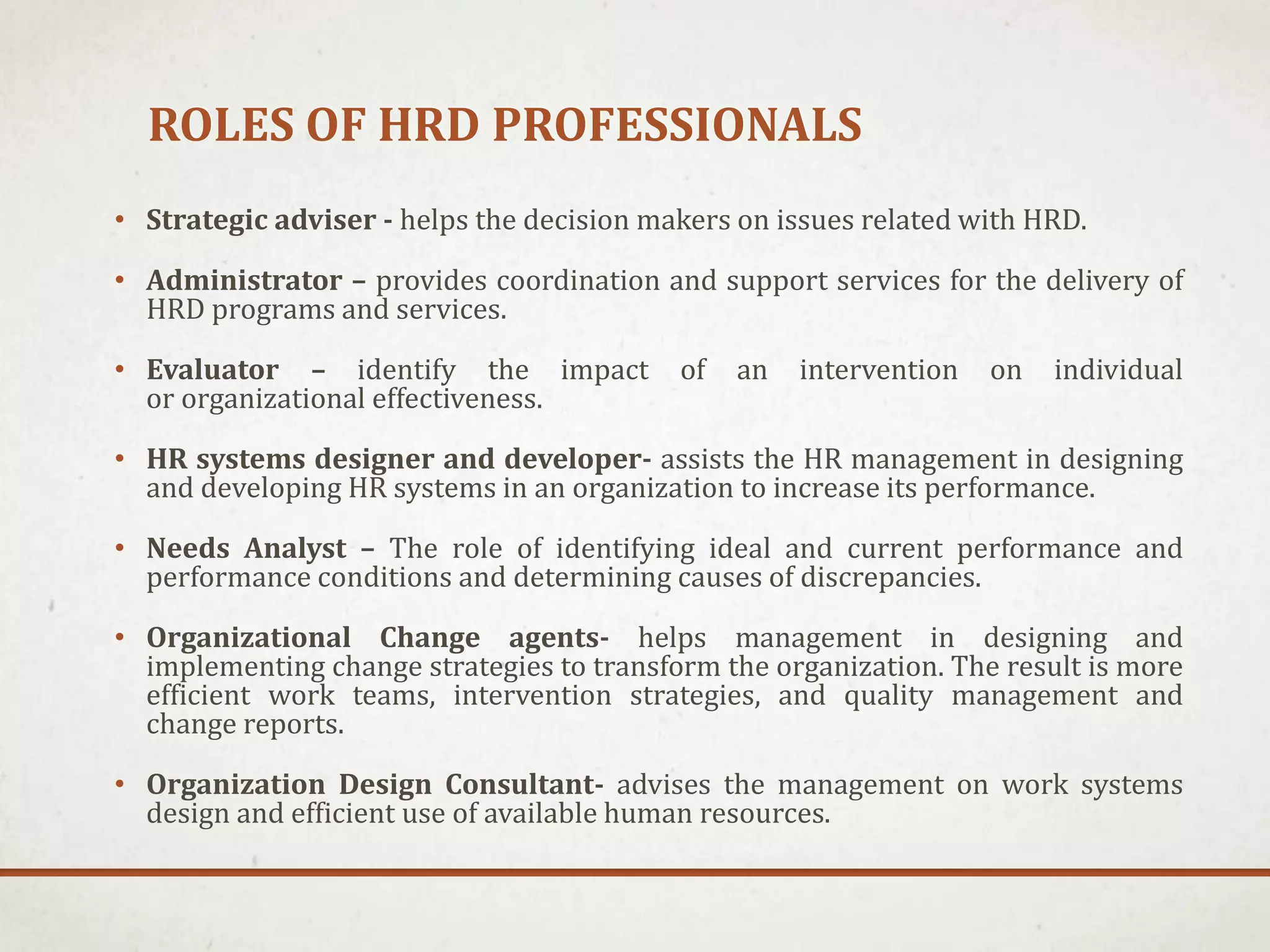 ROLES OF HRD PROFESSIONALS

• Strategic adviser - helps the decision makers on issues related with HRD.

• Administrator – provides coordination and support services for the delivery of HRD programs and services.

• Evaluator – identify the impact of an intervention on individual or organizational effectiveness.

• HR systems designer and developer- assists the HR management in designing and developing HR systems in an organization to increase its performance.

• Needs Analyst – The role of identifying ideal and current performance and performance conditions and determining causes of discrepancies.

• Organizational Change agents- helps management in designing and implementing change strategies to transform the organization. The result is more efficient work teams, intervention strategies, and quality management and change reports.

• Organization Design Consultant- advises the management on work systems design and efficient use of available human resources.